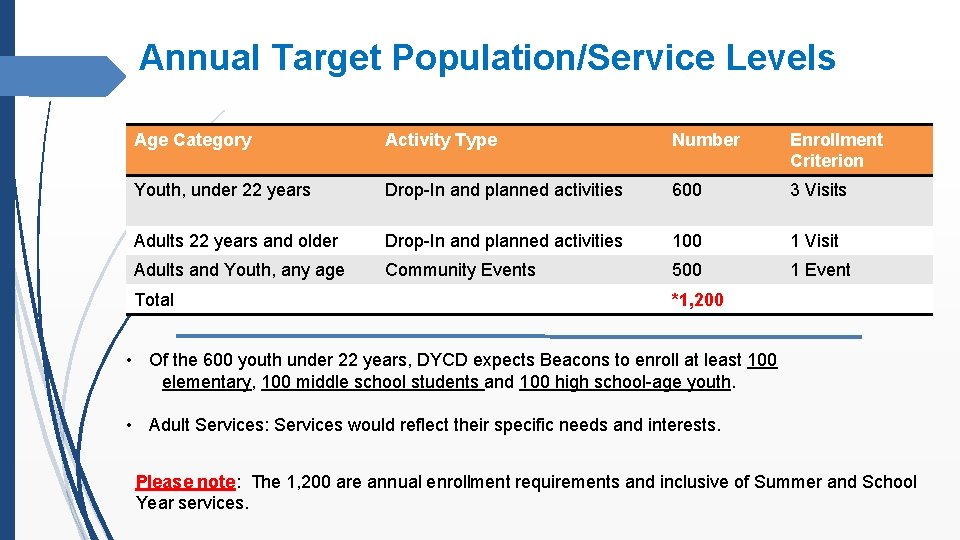 Annual Target Population/Service Levels

| Age Category | Activity Type | Number | Enrollment Criterion |
|---|---|---|---|
| Youth, under 22 years | Drop-In and planned activities | 600 | 3 Visits |
| Adults 22 years and older | Drop-In and planned activities | 100 | 1 Visit |
| Adults and Youth, any age | Community Events | 500 | 1 Event |
| Total | | *1,200 | |

• Of the 600 youth under 22 years, DYCD expects Beacons to enroll at least 100 elementary, 100 middle school students and 100 high school-age youth.

• Adult Services: Services would reflect their specific needs and interests.

Please note: The 1,200 are annual enrollment requirements and inclusive of Summer and School Year services.